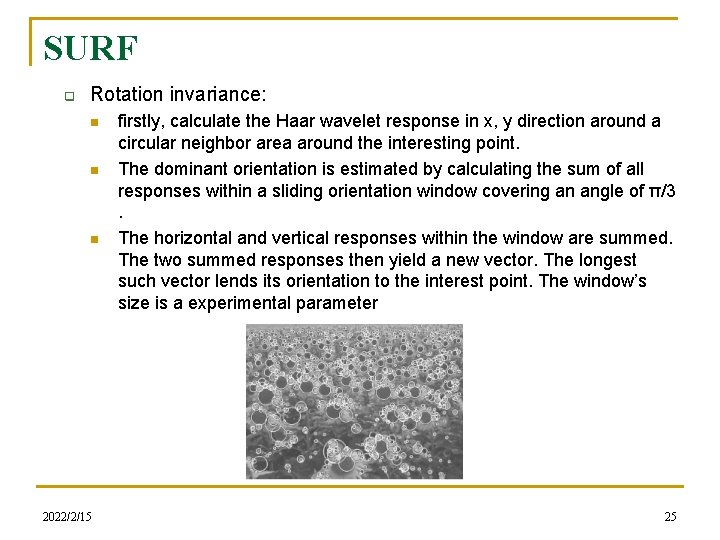 SURF

Rotation invariance:

firstly, calculate the Haar wavelet response in x, y direction around a circular neighbor area around the interesting point.

The dominant orientation is estimated by calculating the sum of all responses within a sliding orientation window covering an angle of $\pi/3$ .

The horizontal and vertical responses within the window are summed. The two summed responses then yield a new vector. The longest such vector lends its orientation to the interest point. The window's size is a experimental parameter

2022/2/15

25